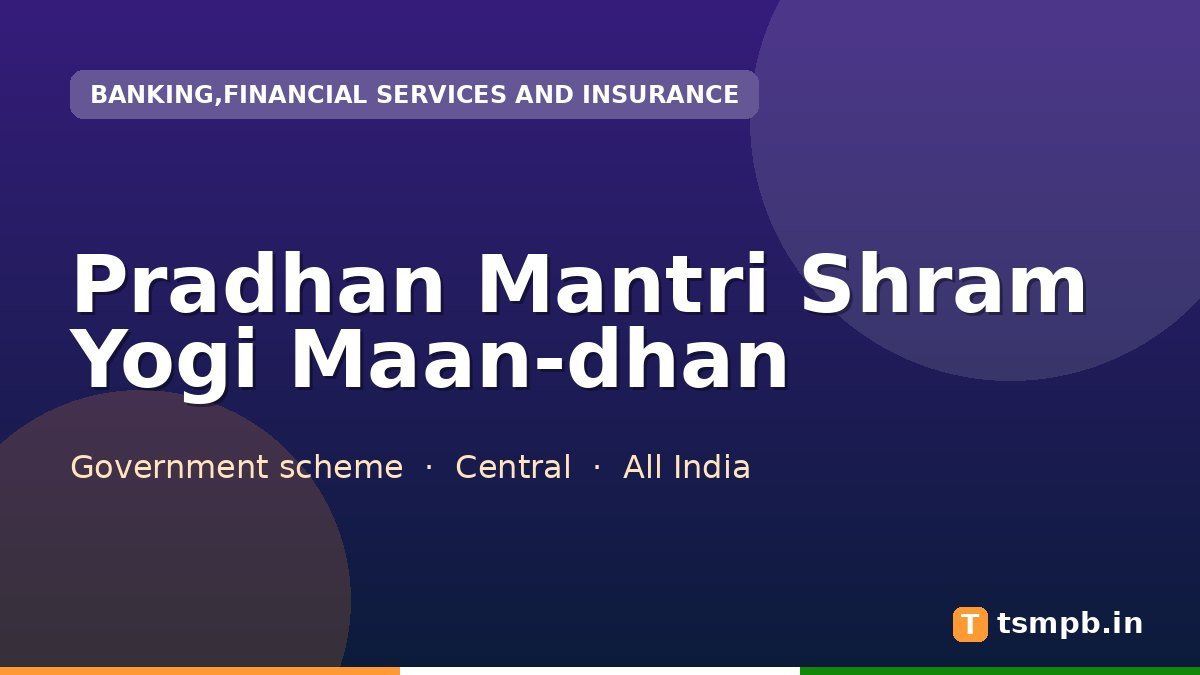 BANKING,FINANCIAL SERVICES AND INSURANCE

Pradhan Mantri Shram Yogi Maan-dhan

Government scheme · Central · All India

T tsmpb.in